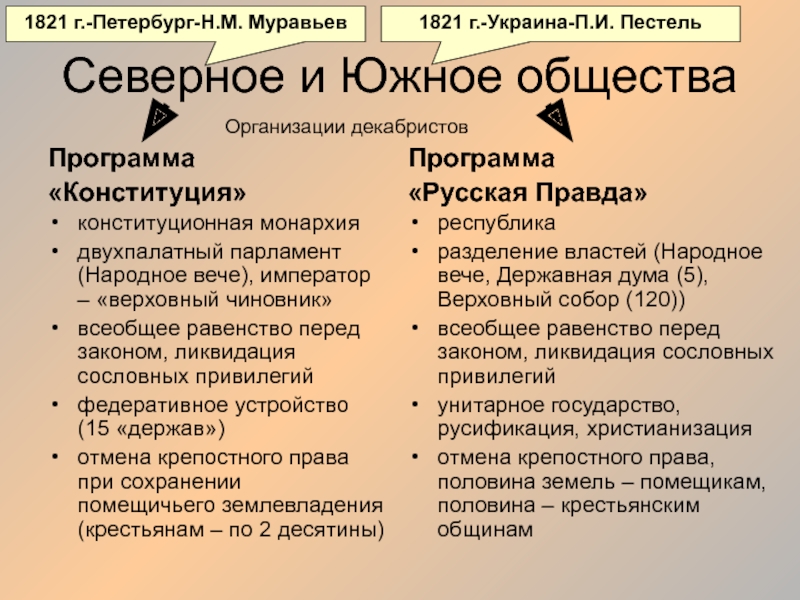 1821 г.-Петербург-Н.М. Муравьев

1821 г.-Украина-П.И. Пестель

Северное и Южное общества

Организации декабристов

Программа «Конституция»

• конституционная монархия
• двухпалатный парламент (Народное вече), император – «верховный чиновник»
• всеобщее равенство перед законом, ликвидация сословных привилегий
• федеративное устройство (15 «держав»)
• отмена крепостного права при сохранении помещичьего землевладения (крестьянам – по 2 десятины)

Программа «Русская Правда»

• республика
• разделение властей (Народное вече, Державная дума (5), Верховный собор (120))
• всеобщее равенство перед законом, ликвидация сословных привилегий
• унитарное государство, русификация, христианизация
• отмена крепостного права, половина земель – помещикам, половина – крестьянским общинам